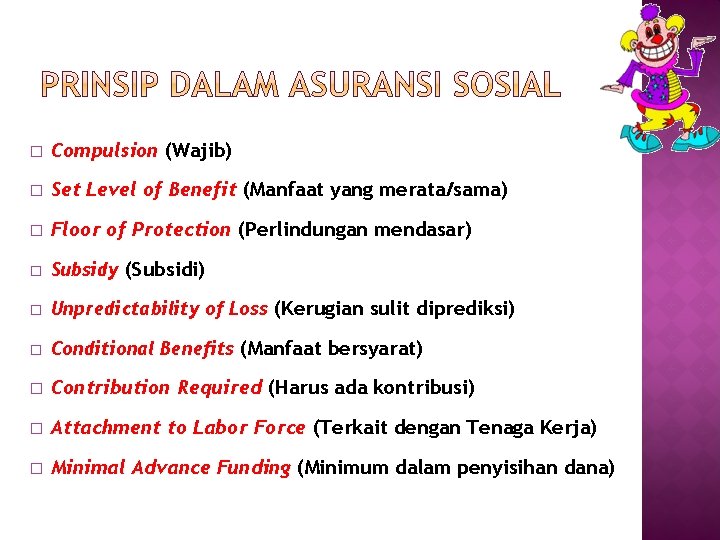 PRINSIP DALAM ASURANSI SOSIAL

□ Compulsion (Wajib)

□ Set Level of Benefit (Manfaat yang merata/sama)

□ Floor of Protection (Perlindungan mendasar)

□ Subsidy (Subsidi)

□ Unpredictability of Loss (Kerugian sulit diprediksi)

□ Conditional Benefits (Manfaat bersyarat)

□ Contribution Required (Harus ada kontribusi)

□ Attachment to Labor Force (Terkait dengan Tenaga Kerja)

□ Minimal Advance Funding (Minimum dalam penyisihan dana)